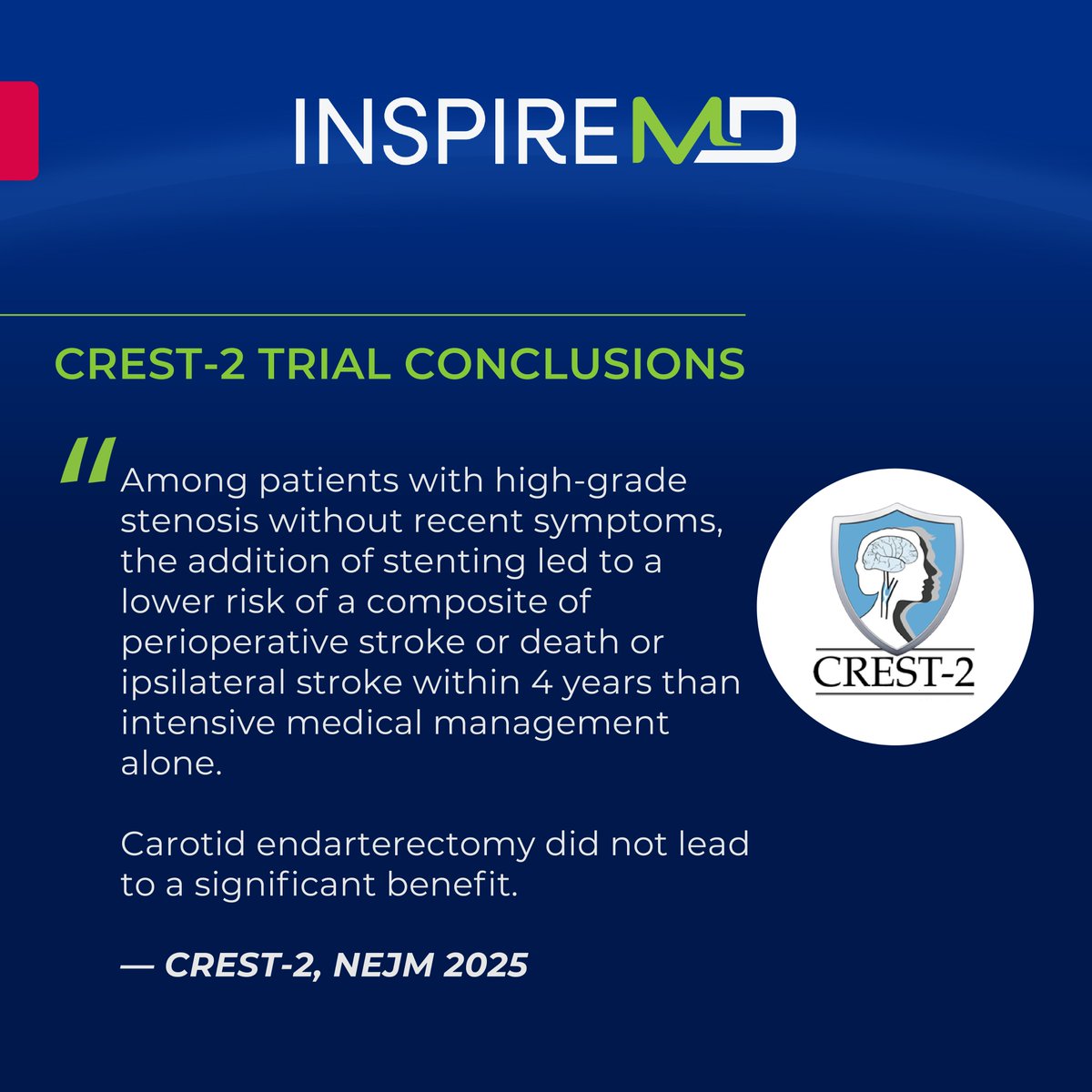 INSPIREMD

CREST-2 TRIAL CONCLUSIONS

"Among patients with high-grade stenosis without recent symptoms, the addition of stenting led to a lower risk of a composite of perioperative stroke or death or ipsilateral stroke within 4 years than intensive medical management alone.

Carotid endarterectomy did not lead to a significant benefit.

— CREST-2, NEJM 2025

CREST-2